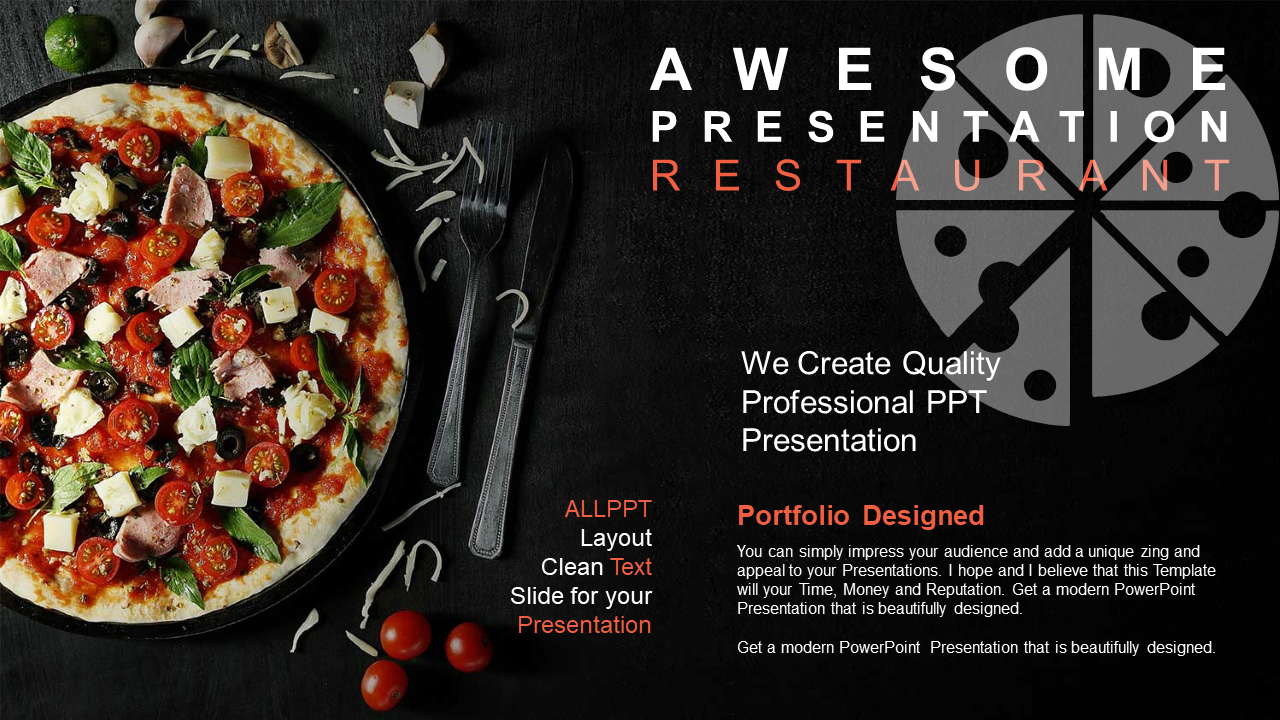 AWESOME
PRESENTATION
RESTAURANT

We Create Quality Professional PPT Presentation

ALLPPT
Layout
Clean Text
Slide for your
Presentation

Portfolio Designed

You can simply impress your audience and add a unique zing and appeal to your Presentations. I hope and I believe that this Template will your Time, Money and Reputation. Get a modern PowerPoint Presentation that is beautifully designed.

Get a modern PowerPoint Presentation that is beautifully designed.